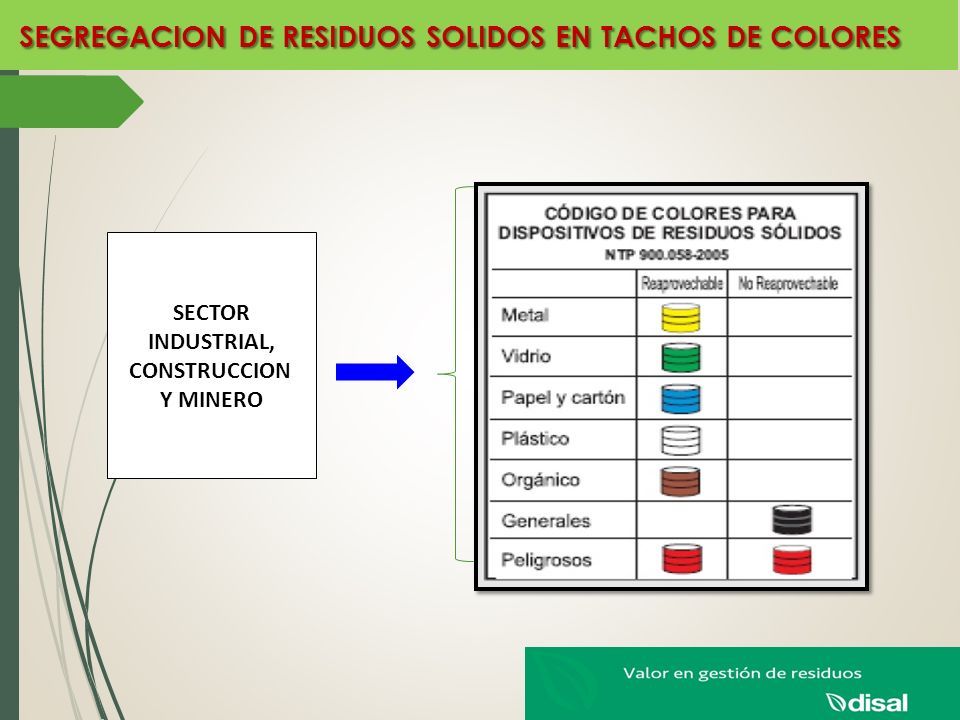 SEGREGACION DE RESIDUOS SOLIDOS EN TACHOS DE COLORES

SECTOR INDUSTRIAL, CONSTRUCCION Y MINERO

CÓDIGO DE COLORES PARA DISPOSITIVOS DE RESIDUOS SÓLIDOS
NTP 900.058-2005

| | Reaprovechable | No Reaprovechable |
|---|---|---|
| Metal | | |
| Vidrio | | |
| Papel y cartón | | |
| Plástico | | |
| Orgánico | | |
| Generales | | |
| Peligrosos | | |

Valor en gestión de residuos
disal